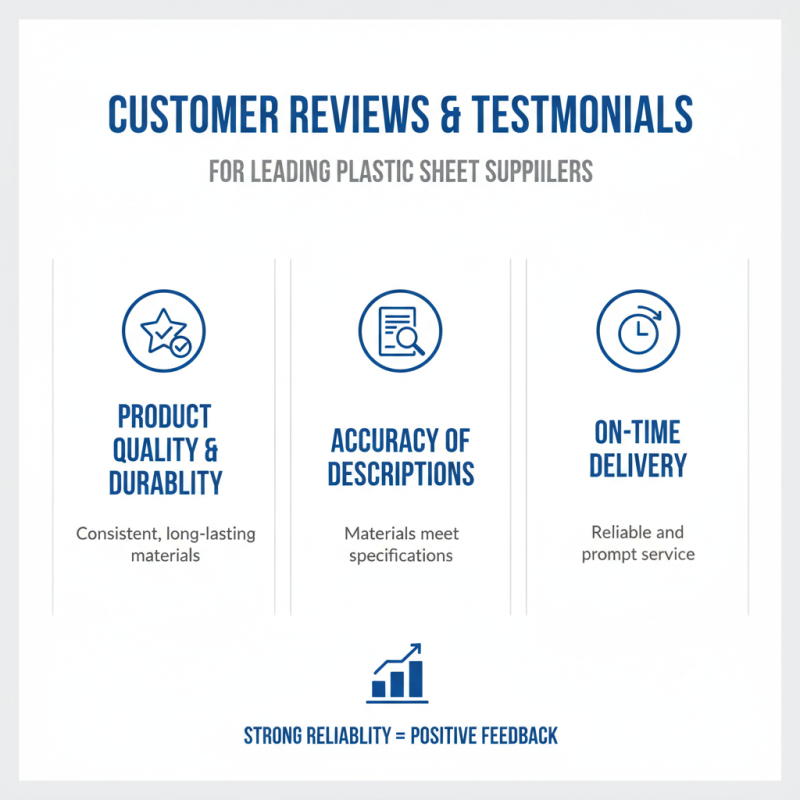 CUSTOMER REVIEWS & TESTMONIALS

FOR LEADING PLASTIC SHEET SUPPIILERS

PRODUCT QUALITY & DURABLITY

Consistent, long-lasting materials

ACCURACY OF DESCRIPTIONS

Materials meet specifications

ON-TIME DELIVERY

Reliable and prompt service

STRONG RELIABLITY = POSITIVE FEEDBACK